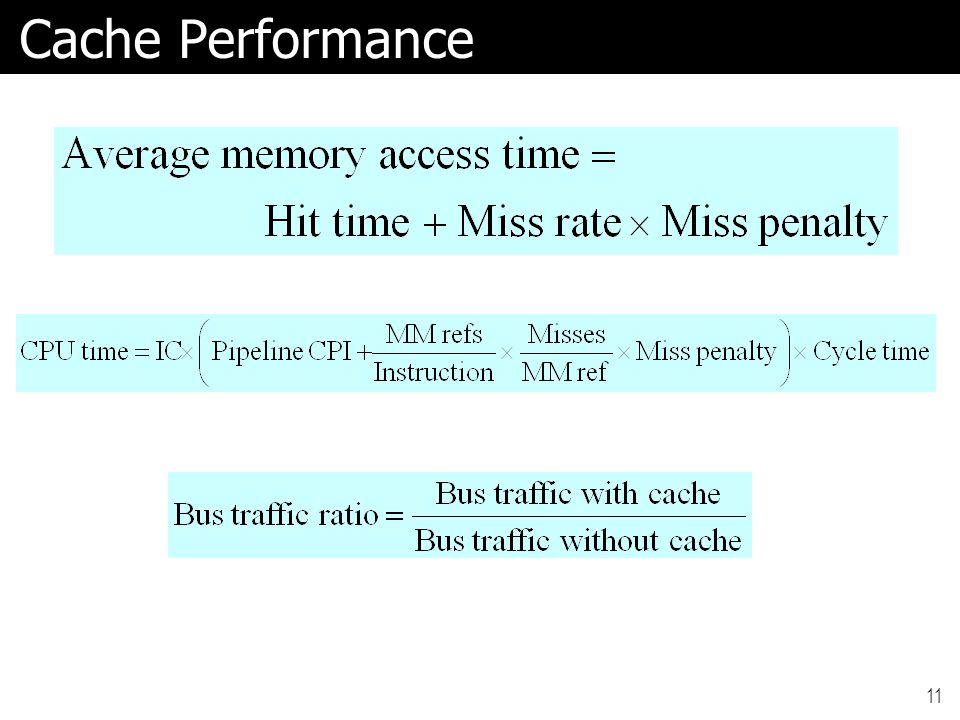 Cache Performance

$\text{Average memory access time} = \text{Hit time} + \text{Miss rate} \times \text{Miss penalty}$

$\text{CPU time} = \text{IC} \times \left( \text{Pipeline CPI} + \frac{\text{MM refs}}{\text{Instruction}} \times \frac{\text{Misses}}{\text{MM ref}} \times \text{Miss penalty} \right) \times \text{Cycle time}$

$\text{Bus traffic ratio} = \frac{\text{Bus traffic with cache}}{\text{Bus traffic without cache}}$

11